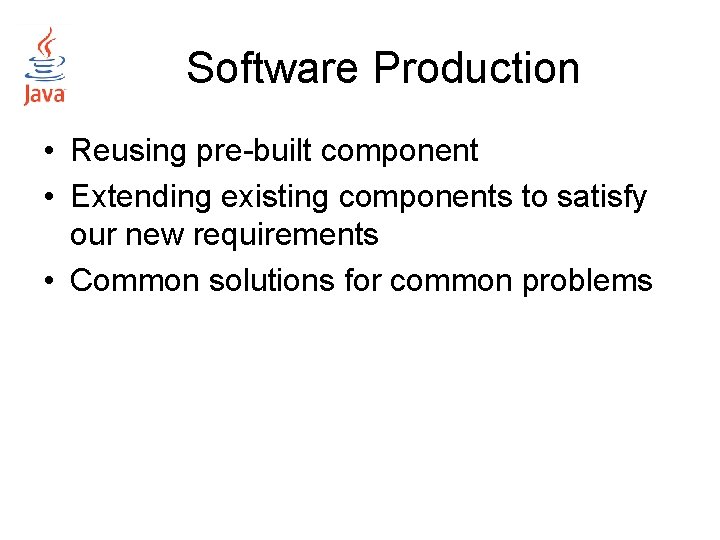 Java

Software Production

• Reusing pre-built component
• Extending existing components to satisfy our new requirements
• Common solutions for common problems